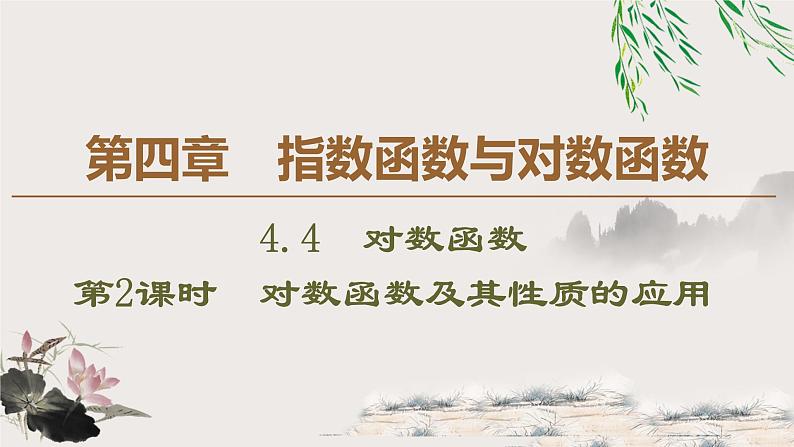 第四章　指数函数与对数函数

4.4　对数函数

第2课时　对数函数及其性质的应用